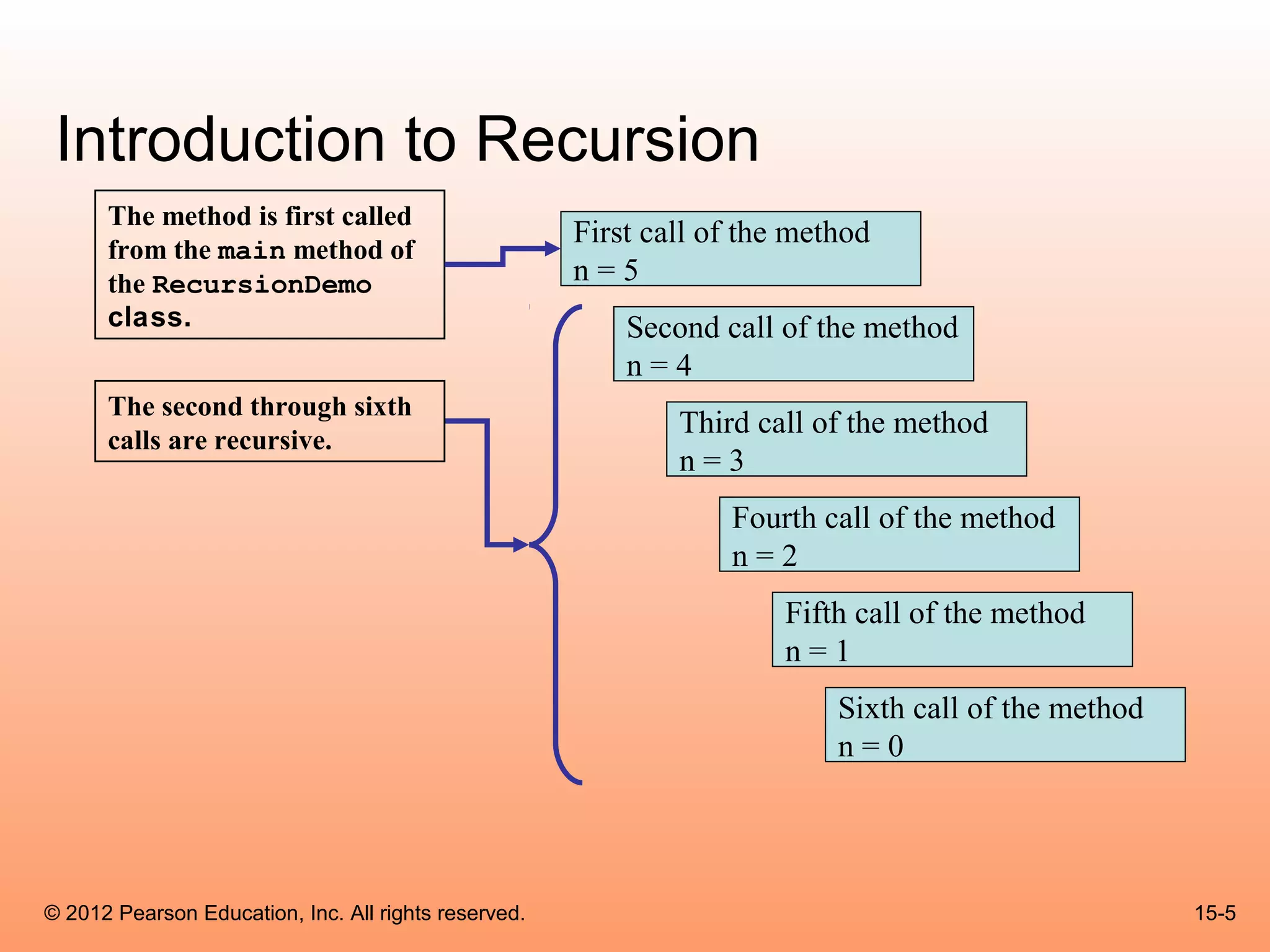 Introduction to Recursion

The method is first called from the main method of the RecursionDemo class.

The second through sixth calls are recursive.

First call of the method
n = 5

Second call of the method
n = 4

Third call of the method
n = 3

Fourth call of the method
n = 2

Fifth call of the method
n = 1

Sixth call of the method
n = 0

© 2012 Pearson Education, Inc. All rights reserved.

15-5